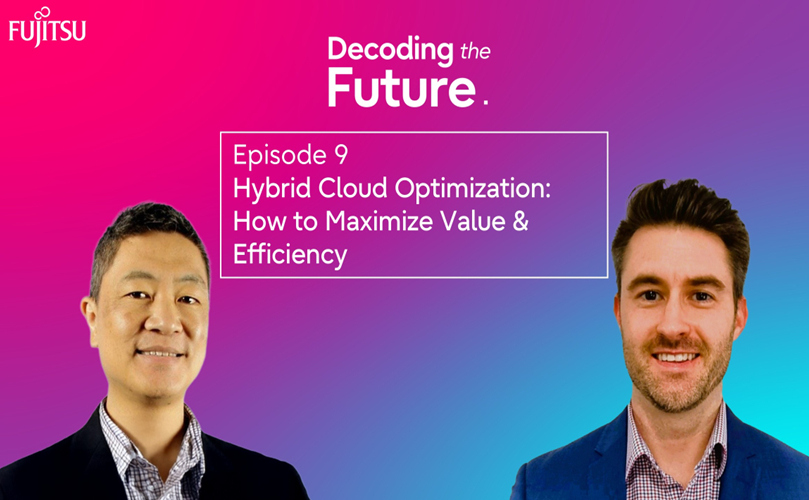 FUJITSU

Decoding the Future.

Episode 9
Hybrid Cloud Optimization: How to Maximize Value & Efficiency